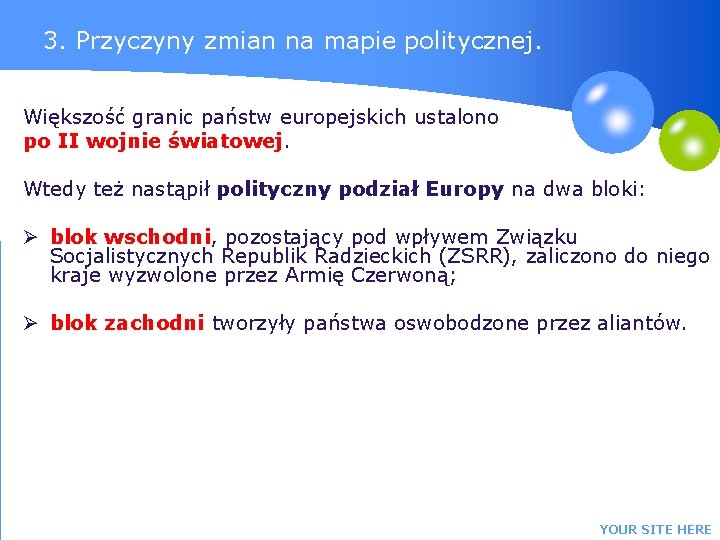 3. Przyczyny zmian na mapie politycznej.

Większość granic państw europejskich ustalono po II wojnie światowej.

Wtedy też nastąpił polityczny podział Europy na dwa bloki:

➢ blok wschodni, pozostający pod wpływem Związku Socjalistycznych Republik Radzieckich (ZSRR), zaliczono do niego kraje wyzwolone przez Armię Czerwoną;

➢ blok zachodni tworzyły państwa oswobodzone przez aliantów.

YOUR SITE HERE